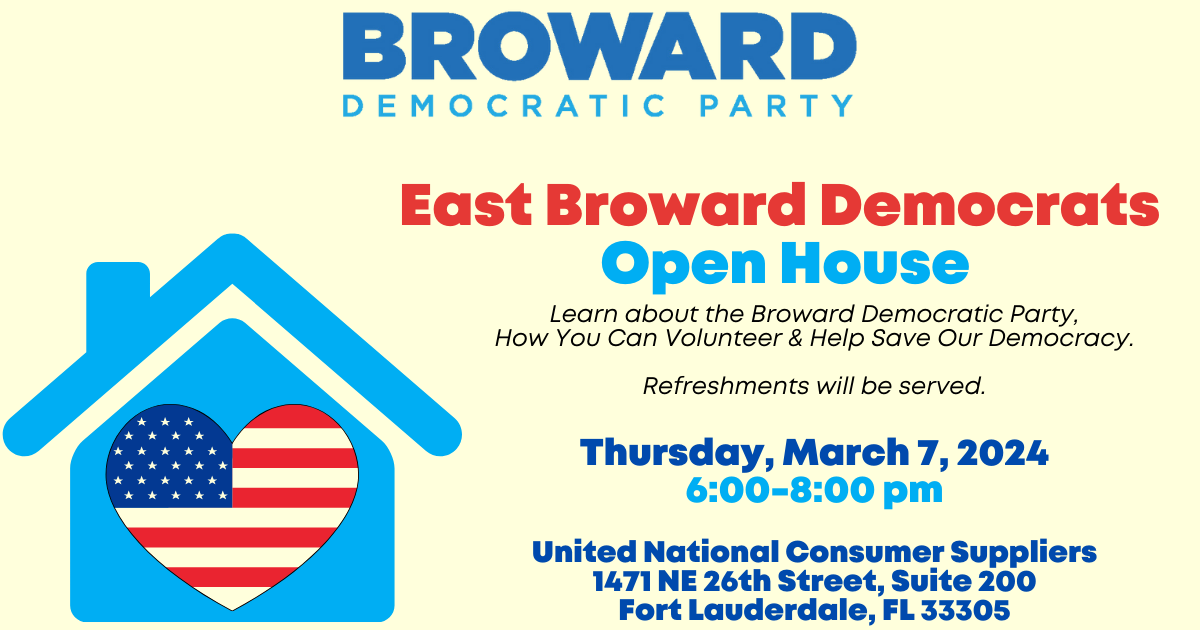 BROWARD
DEMOCRATIC PARTY

East Broward Democrats
Open House

Learn about the Broward Democratic Party, How You Can Volunteer & Help Save Our Democracy.

Refreshments will be served.

Thursday, March 7, 2024
6:00-8:00 pm

United National Consumer Suppliers
1471 NE 26th Street, Suite 200
Fort Lauderdale, FL 33305